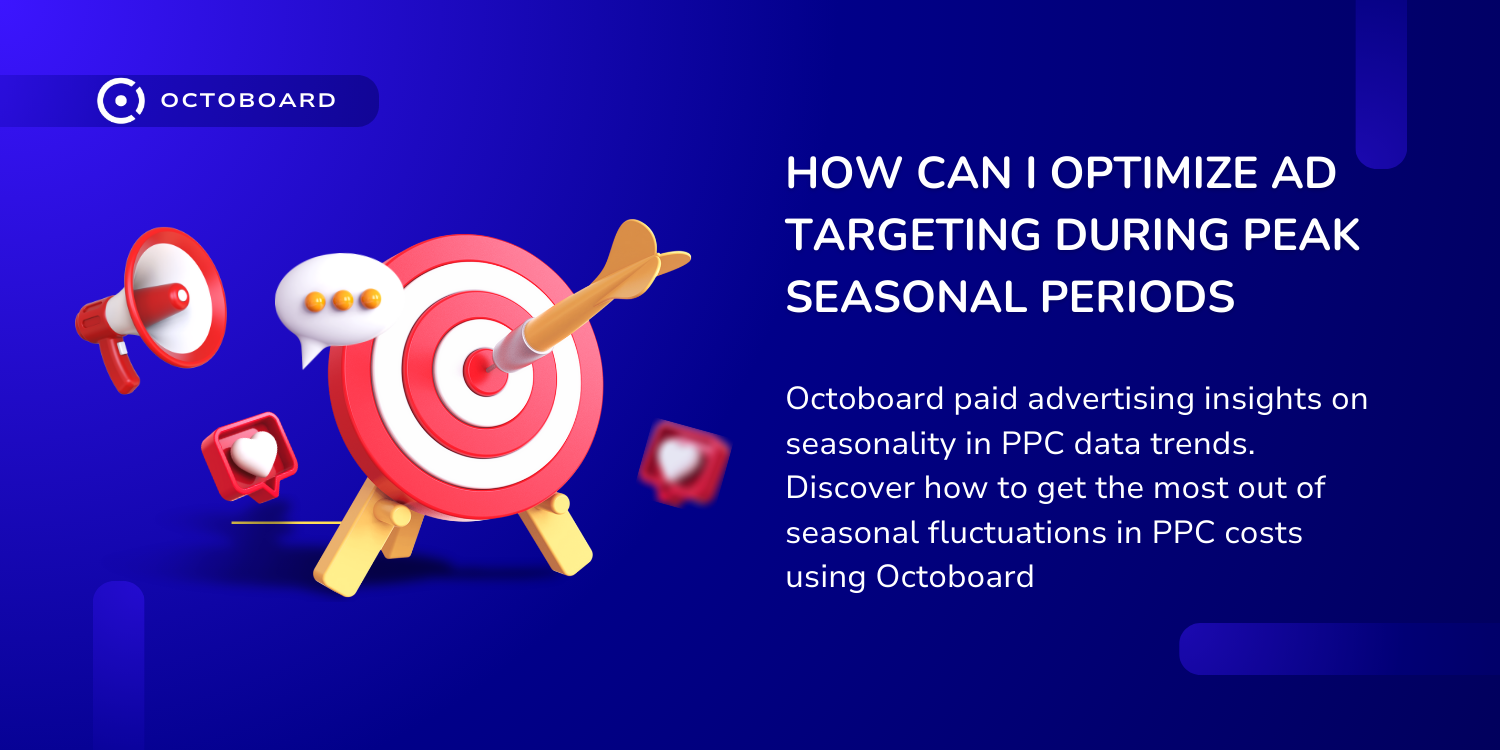 OCTOBOARD

HOW CAN I OPTIMIZE AD TARGETING DURING PEAK SEASONAL PERIODS

Octoboard paid advertising insights on seasonality in PPC data trends. Discover how to get the most out of seasonal fluctuations in PPC costs using Octoboard